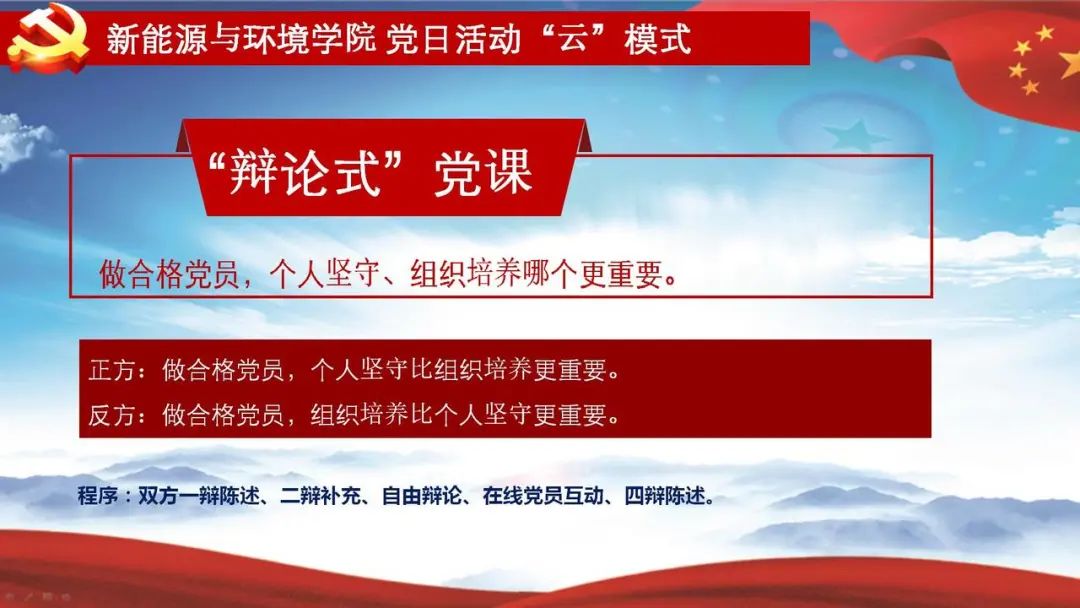 新能源与环境学院 党日活动“云”模式

“辩论式”党课

做合格党员，个人坚守、组织培养哪个更重要。

正方：做合格党员，个人坚守比组织培养更重要。

反方：做合格党员，组织培养比个人坚守更重要。

程序：双方一辩陈述、二辩补充、自由辩论、在线党员互动、四辩陈述。